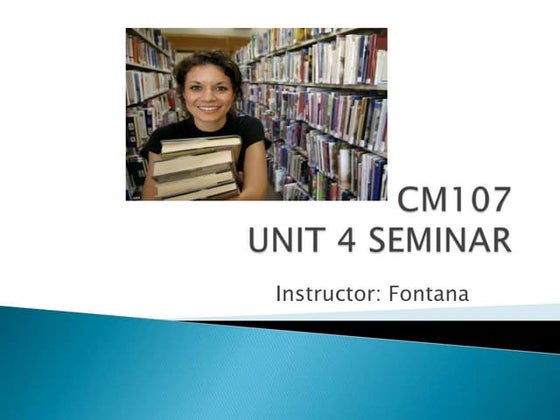 CM107
UNIT 4 SEMINAR

Instructor: Fontana